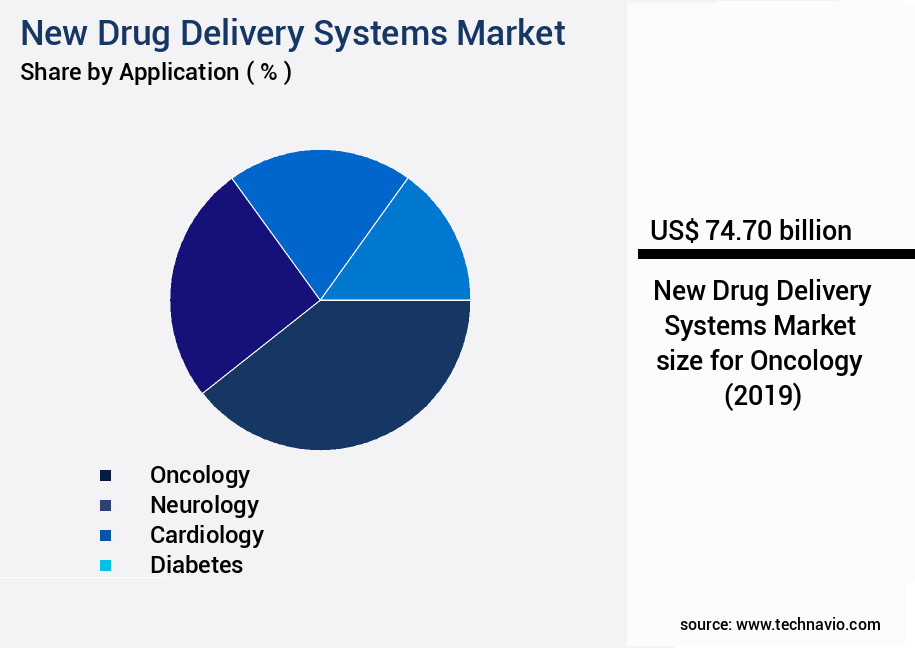 New Drug Delivery Systems Market
Share by Application ( % )

Oncology
Neurology
Cardiology
Diabetes

US$ 74.70 billion

New Drug Delivery Systems Market size for Oncology (2019)

source: www.technavio.com